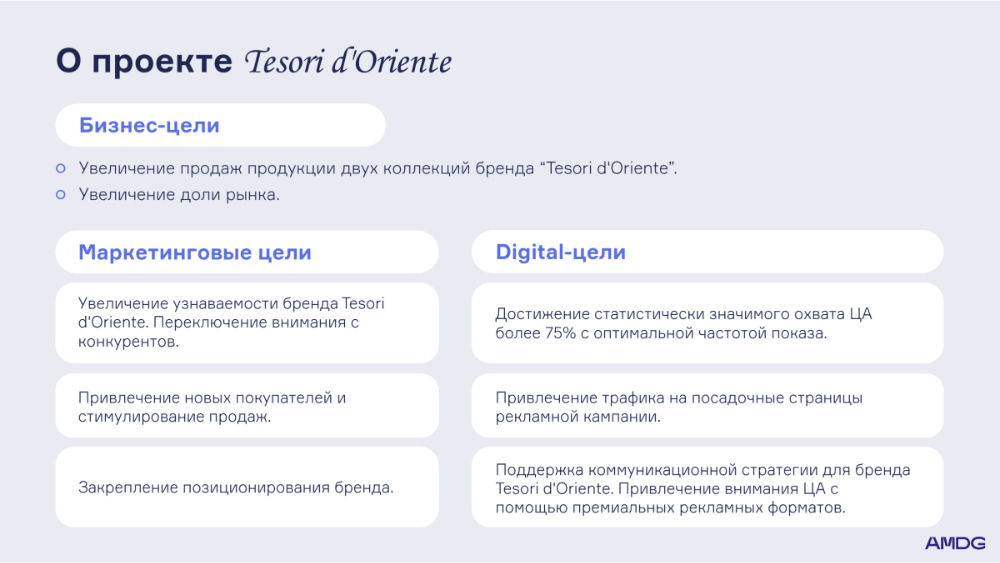 О проекте Tesori d'Oriente

Бизнес-цели

Увеличение продаж продукции двух коллекций бренда “Tesori d'Oriente”.

Увеличение доли рынка.

Маркетинговые цели

Увеличение узнаваемости бренда Tesori d'Oriente. Переключение внимания с конкурентов.

Привлечение новых покупателей и стимулирование продаж.

Закрепление позиционирования бренда.

Digital-цели

Достижение статистически значимого охвата ЦА более 75% с оптимальной частотой показа.

Привлечение трафика на посадочные страницы рекламной кампании.

Поддержка коммуникационной стратегии для бренда Tesori d'Oriente. Привлечение внимания ЦА с помощью премиальных рекламных форматов.

AMDG